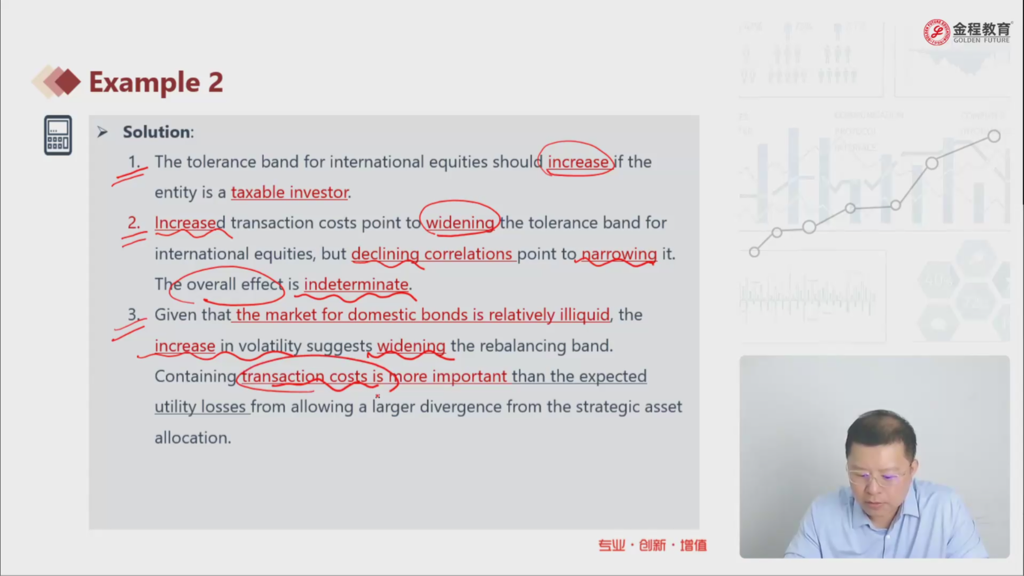 金程教育
GOLDEN FUTURE

Example 2

➢ Solution:

1. The tolerance band for international equities should increase if the entity is a taxable investor.

2. Increased transaction costs point to widening the tolerance band for international equities, but declining correlations point to narrowing it. The overall effect is indeterminate.

3. Given that the market for domestic bonds is relatively illiquid, the increase in volatility suggests widening the rebalancing band. Containing transaction costs is more important than the expected utility losses from allowing a larger divergence from the strategic asset allocation.

专业 · 创新 · 增值